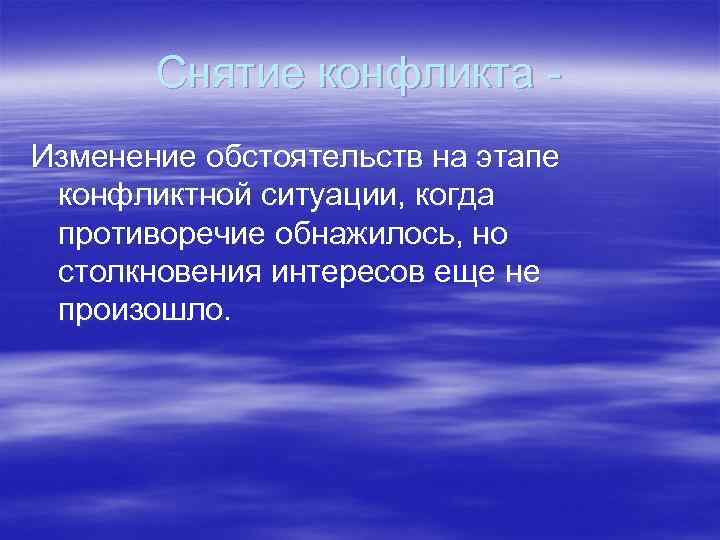 Снятие конфликта -

Изменение обстоятельств на этапе конфликтной ситуации, когда противоречие обнажилось, но столкновения интересов еще не произошло.